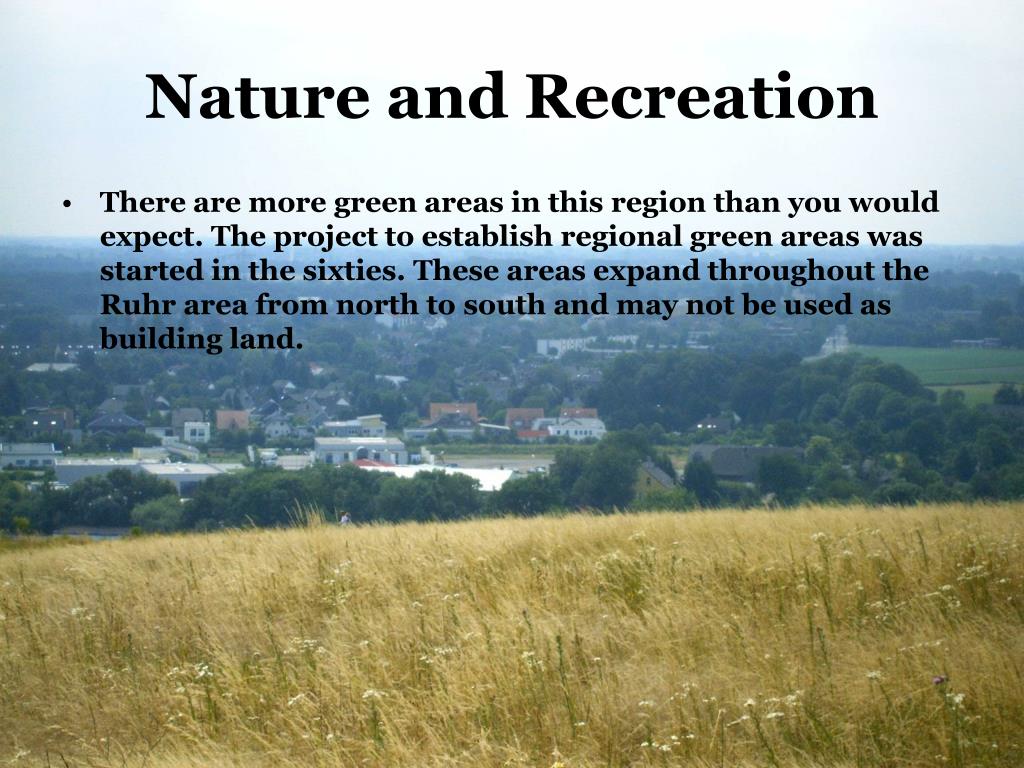 Nature and Recreation

• There are more green areas in this region than you would expect. The project to establish regional green areas was started in the sixties. These areas expand throughout the Ruhr area from north to south and may not be used as building land.